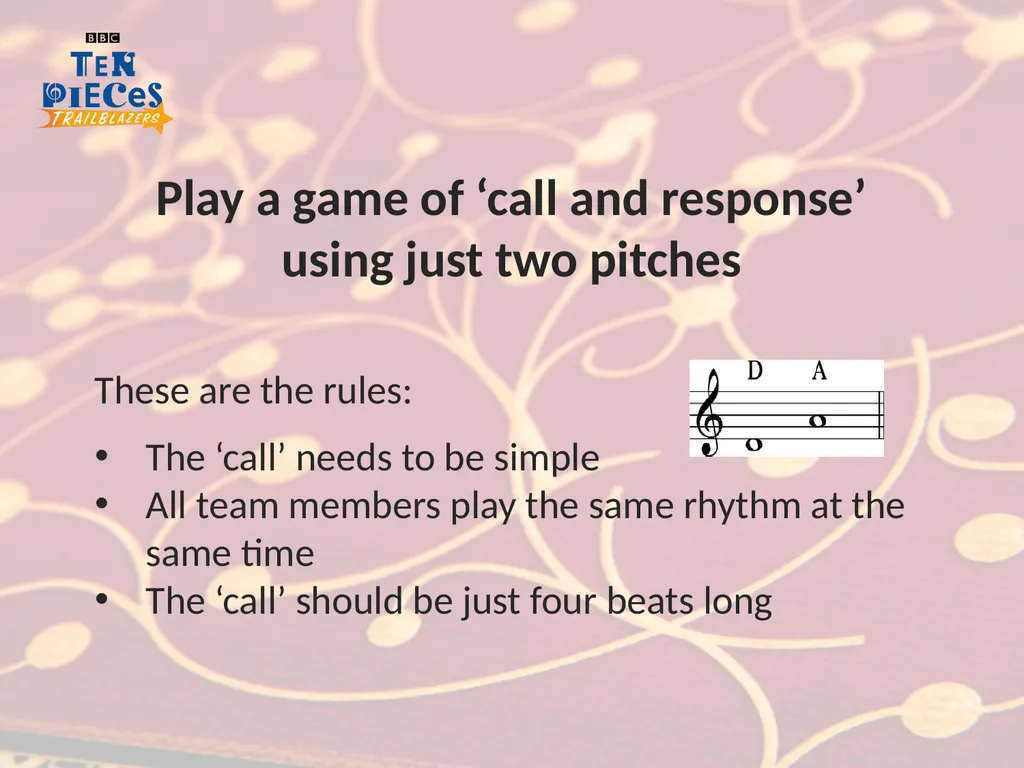 BBC
TEN PIECES
TRAILBLAZERS

Play a game of ‘call and response’ using just two pitches

These are the rules:

D A

• The ‘call’ needs to be simple
• All team members play the same rhythm at the same time
• The ‘call’ should be just four beats long